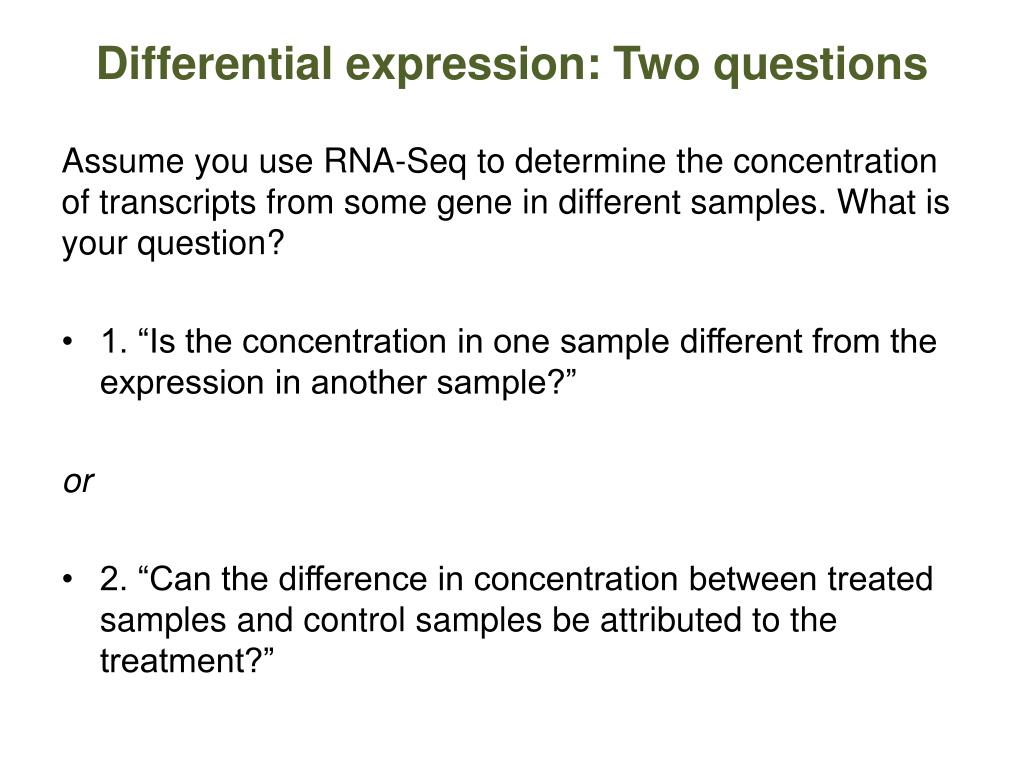 Differential expression: Two questions

Assume you use RNA-Seq to determine the concentration of transcripts from some gene in different samples. What is your question?

• 1. “Is the concentration in one sample different from the expression in another sample?”

or

• 2. “Can the difference in concentration between treated samples and control samples be attributed to the treatment?”